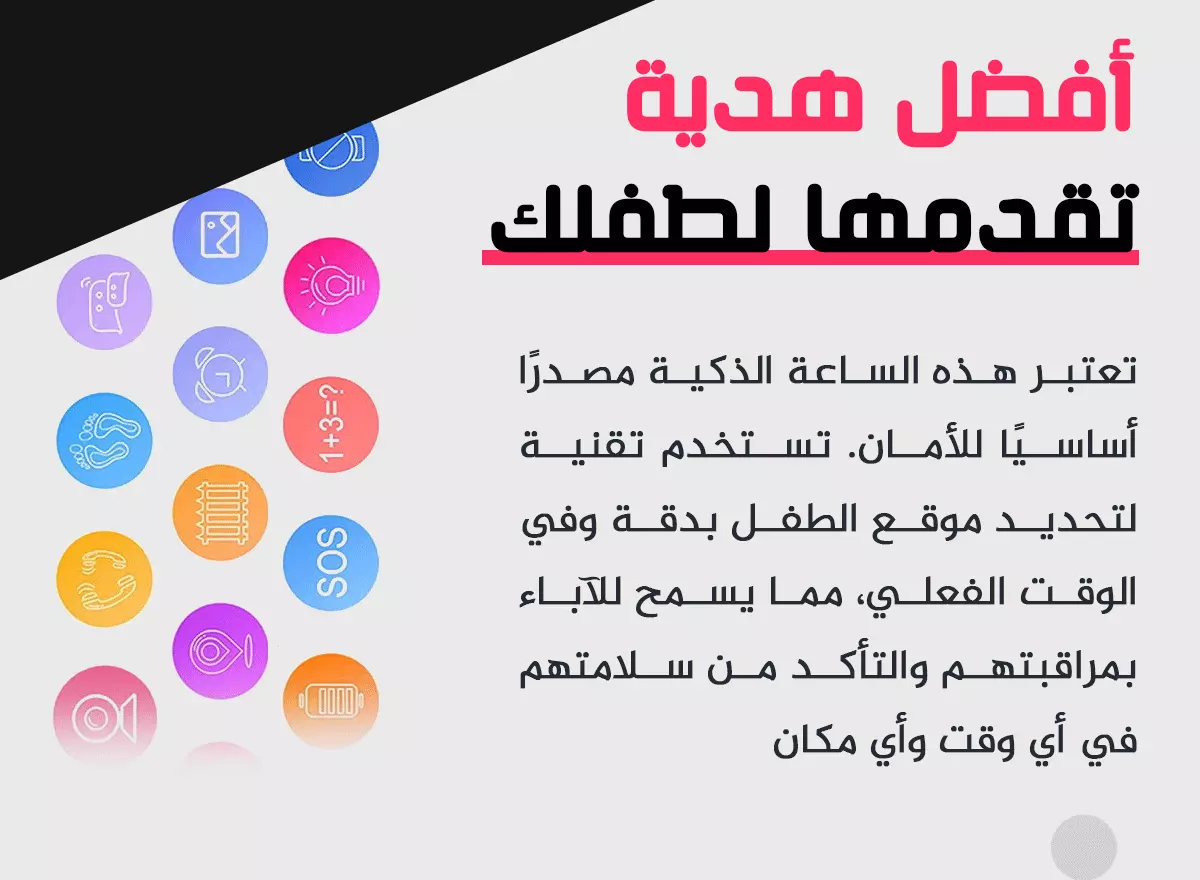 أفضل هدية
تقدمها لطفلك

تعتبر هذه الساعة الذكية مصدرًا أساسيًا للأمان. تستخدم تقنية لتحديد موقع الطفل بدقة وفي الوقت الفعلي، مما يسمح للآباء بمراقبتهم والتأكد من سلامتهم في أي وقت وأي مكان

1+3=?

SOS